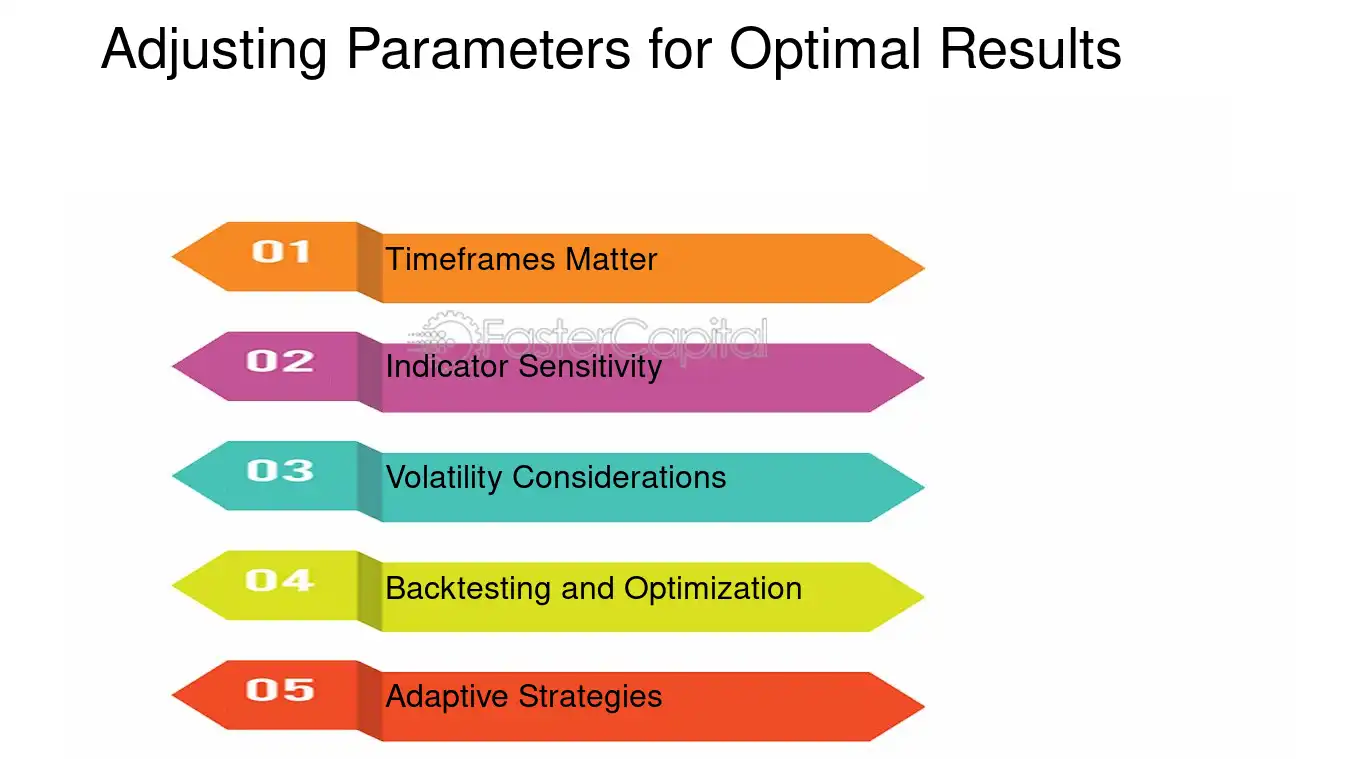 Adjusting Parameters for Optimal Results

01 Timeframes Matter

02 Indicator Sensitivity

03 Volatility Considerations

04 Backtesting and Optimization

05 Adaptive Strategies

FasterCapital